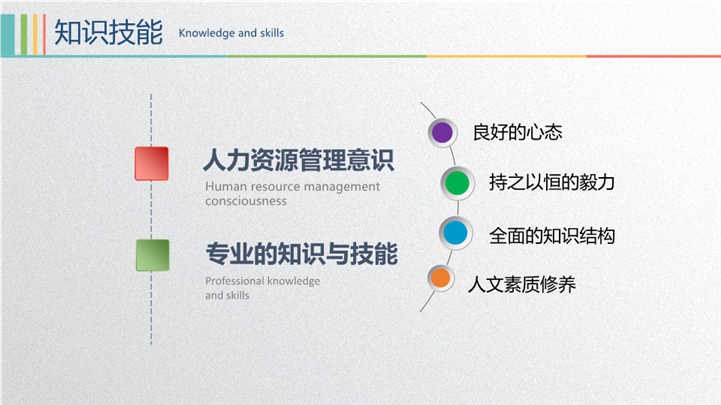 知识技能 Knowledge and skills

人力资源管理意识
Human resource management consciousness

专业的知识与技能
Professional knowledge and skills

良好的心态

持之以恒的毅力

全面的知识结构

人文素质修养